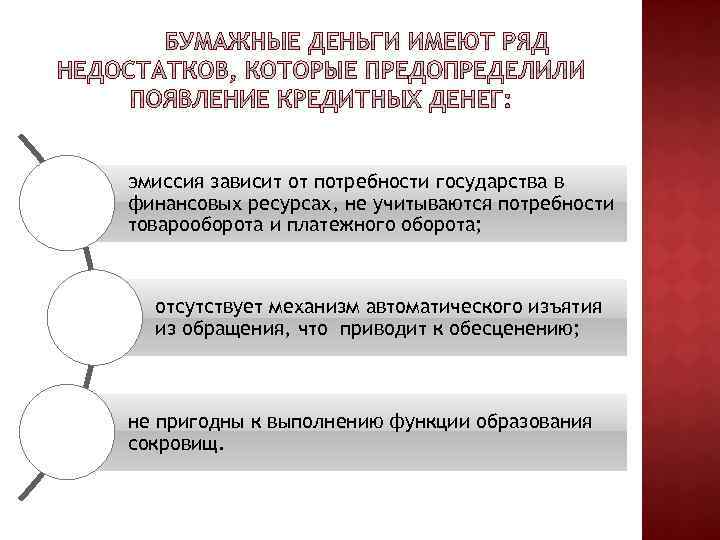 БУМАЖНЫЕ ДЕНЬГИ ИМЕЮТ РЯД НЕДОСТАТКОВ, КОТОРЫЕ ПРЕДОПРЕДЕЛИЛИ ПОЯВЛЕНИЕ КРЕДИТНЫХ ДЕНЕГ:

эмиссия зависит от потребности государства в финансовых ресурсах, не учитываются потребности товарооборота и платежного оборота;

отсутствует механизм автоматического изъятия из обращения, что приводит к обесценению;

не пригодны к выполнению функции образования сокровищ.